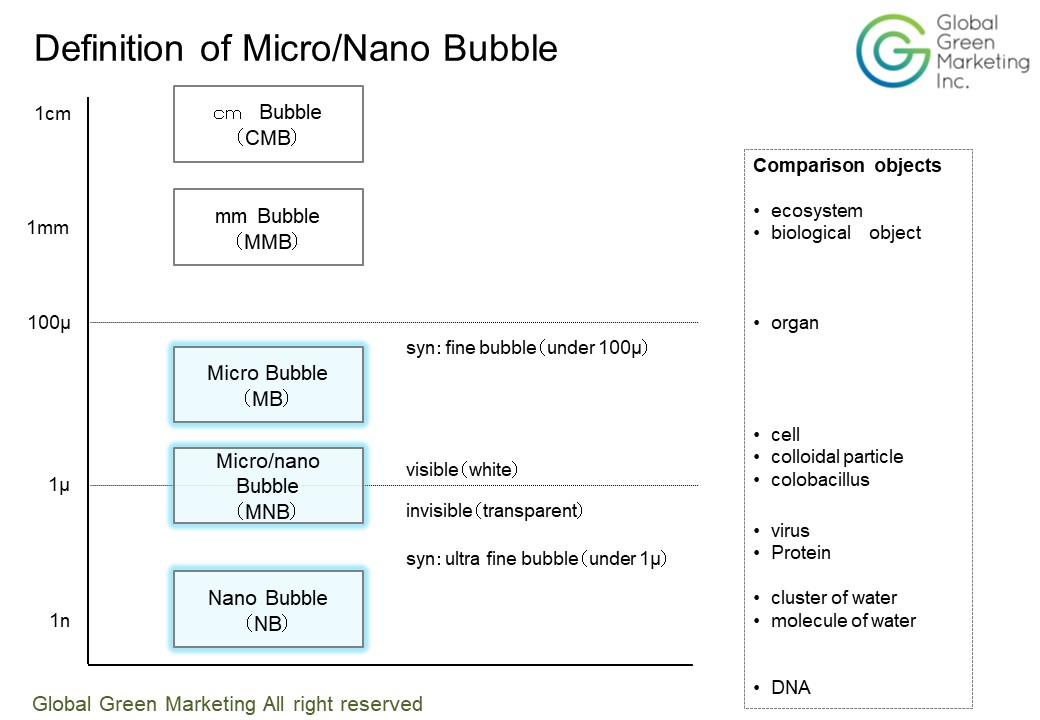 Definition of Micro/Nano Bubble

Global Green Marketing Inc.

1cm

1mm

100μ

1μ

1n

cm Bubble
（CMB）

mm Bubble
（MMB）

Micro Bubble
（MB）

Micro/nano Bubble
（MNB）

Nano Bubble
（NB）

syn: fine bubble（under 100μ）

visible（white）

invisible（transparent）

syn: ultra fine bubble（under 1μ）

Comparison objects

• ecosystem
• biological object

• organ

• cell
• colloidal particle
• colobacillus

• virus
• Protein

• cluster of water
• molecule of water

• DNA

Global Green Marketing All right reserved